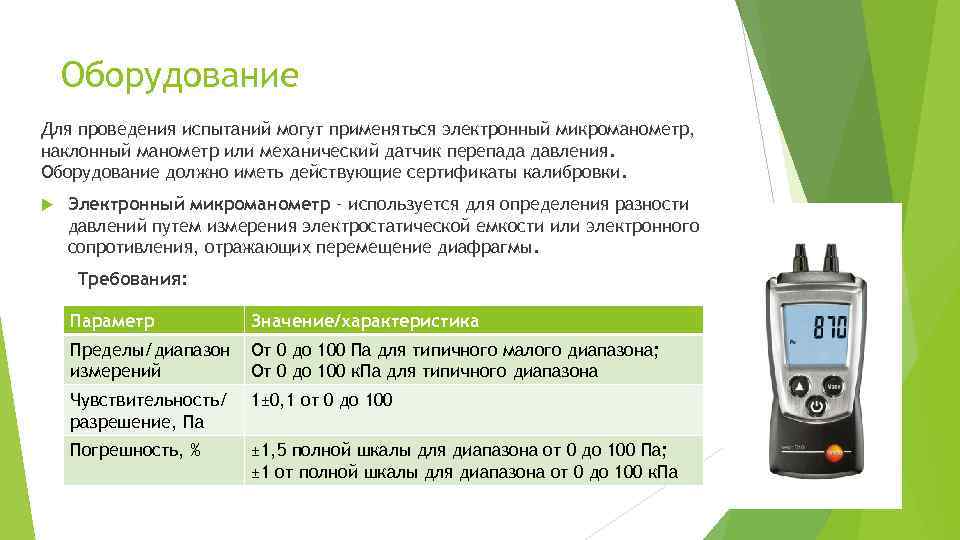 Оборудование

Для проведения испытаний могут применяться электронный микроманометр, наклонный манометр или механический датчик перепада давления. Оборудование должно иметь действующие сертификаты калибровки.

Электронный микроманометр - используется для определения разности давлений путем измерения электростатической емкости или электронного сопротивления, отражающих перемещение диафрагмы.

Требования:

| Параметр | Значение/характеристика |
|---|---|
| Пределы/диапазон измерений | От 0 до 100 Па для типичного малого диапазона; От 0 до 100 кПа для типичного диапазона |
| Чувствительность/ разрешение, Па | 1±0,1 от 0 до 100 |
| Погрешность, % | ±1,5 полной шкалы для диапазона от 0 до 100 Па; ±1 от полной шкалы для диапазона от 0 до 100 кПа |

870
testo